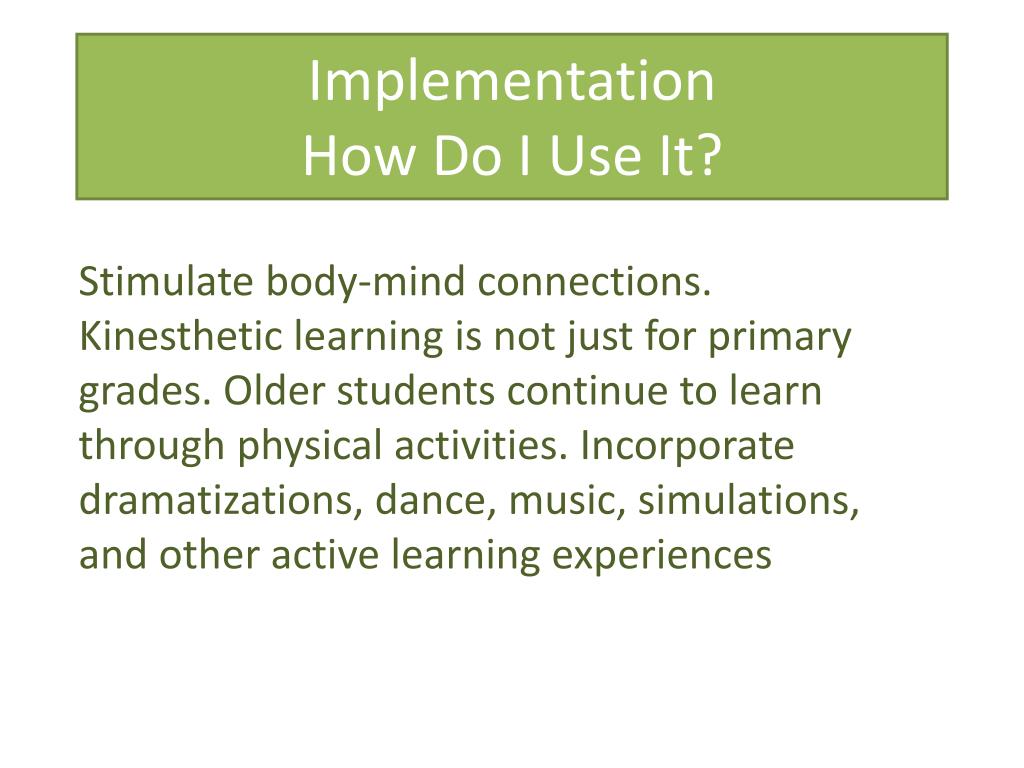 Implementation
How Do I Use It?

Stimulate body-mind connections. Kinesthetic learning is not just for primary grades. Older students continue to learn through physical activities. Incorporate dramatizations, dance, music, simulations, and other active learning experiences